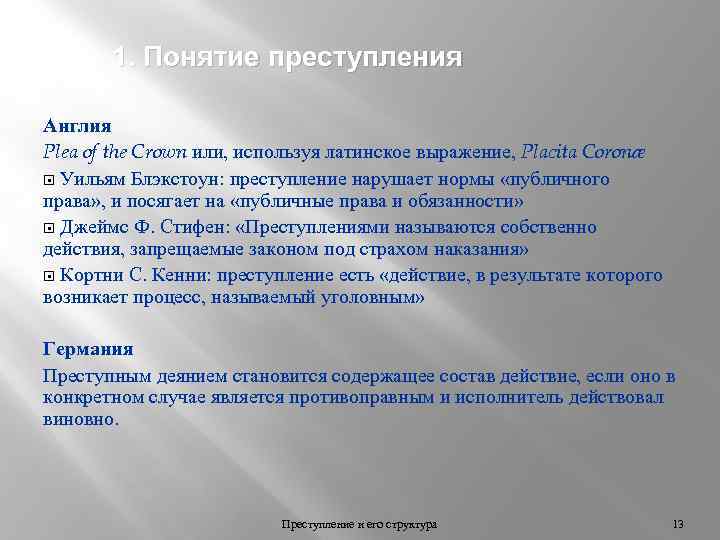 1. Понятие преступления

Англия

Plea of the Crown или, используя латинское выражение, Placita Coronæ

Уильям Блэкстоун: преступление нарушает нормы «публичного права», и посягает на «публичные права и обязанности»

Джеймс Ф. Стифен: «Преступлениями называются собственно действия, запрещаемые законом под страхом наказания»

Кортни С. Кенни: преступление есть «действие, в результате которого возникает процесс, называемый уголовным»

Германия

Преступным деянием становится содержащее состав действие, если оно в конкретном случае является противоправным и исполнитель действовал виновно.

Преступление и его структура

13